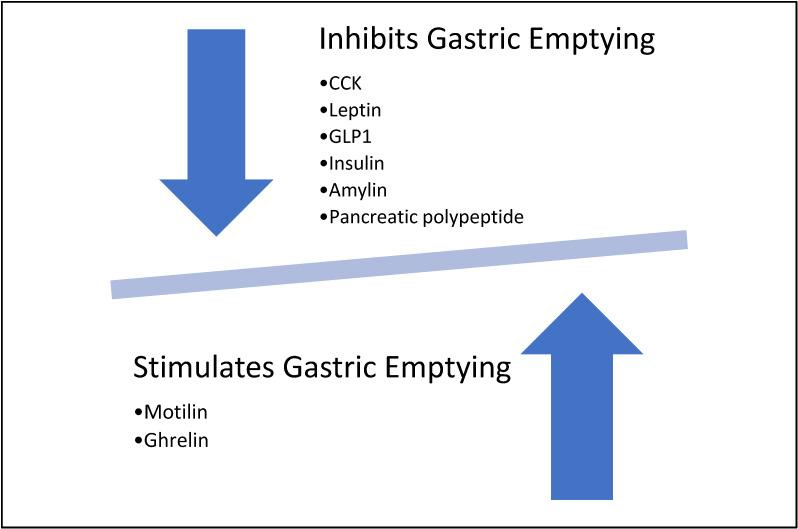 Inhibits Gastric Emptying

•CCK
•Leptin
•GLP1
•Insulin
•Amylin
•Pancreatic polypeptide

Stimulates Gastric Emptying

•Motilin
•Ghrelin